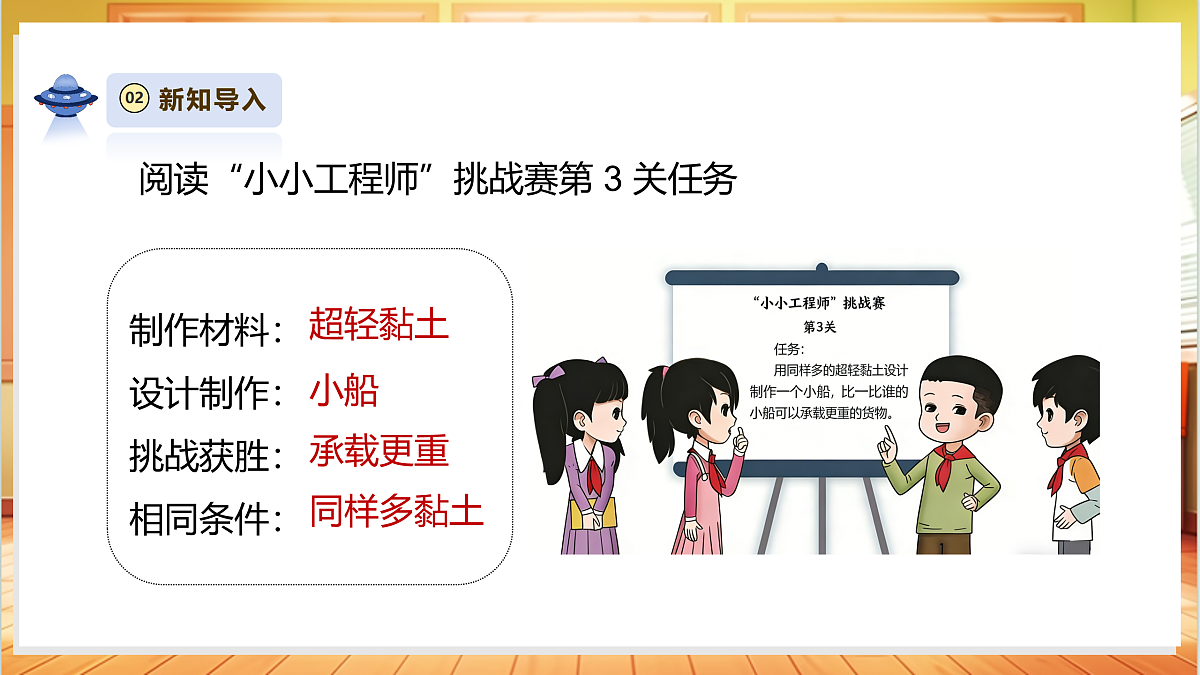 02 新知导入

阅读“小小工程师”挑战赛第 3 关任务

制作材料：超轻黏土
设计制作：小船
挑战获胜：承载更重
相同条件：同样多黏土

“小小工程师”挑战赛
第3关
任务：
用同样多的超轻黏土设计制作一个小船，比一比谁的小船可以承载更重的货物。